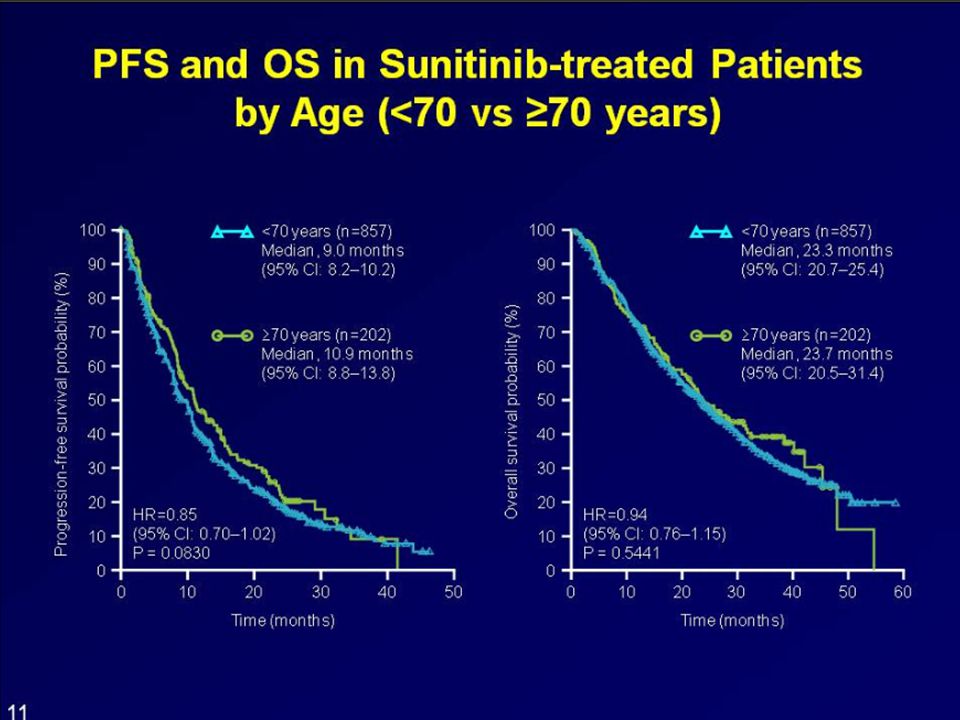 PFS and OS in Sunitinib-treated Patients by Age (<70 vs ≥70 years)

Progression-free survival probability (%)

100
90
80
70
60
50
40
30
20
10
0

<70 years (n=857)
Median, 9.0 months
(95% CI: 8.2–10.2)

≥70 years (n=202)
Median, 10.9 months
(95% CI: 8.8–13.8)

HR=0.85
(95% CI: 0.70–1.02)
P = 0.0830

0 10 20 30 40 50

Time (months)

Overall survival probability (%)

100
90
80
70
60
50
40
30
20
10
0

<70 years (n=857)
Median, 23.3 months
(95% CI: 20.7–25.4)

≥70 years (n=202)
Median, 23.7 months
(95% CI: 20.5–31.4)

HR=0.94
(95% CI: 0.76–1.15)
P = 0.5441

0 10 20 30 40 50 60

Time (months)

11